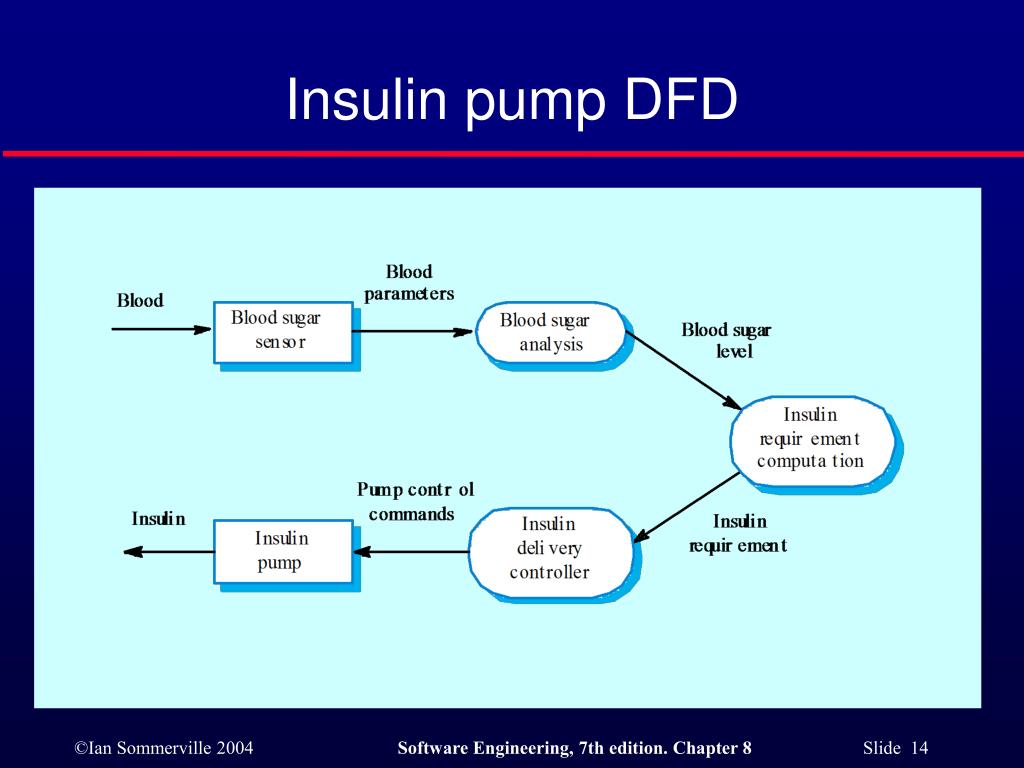 Insulin pump DFD

Blood

Blood sugar sensor

Blood parameters

Blood sugar analysis

Blood sugar level

Insulin requirement computation

Insulin requirement

Insulin delivery controller

Pump control commands

Insulin pump

Insulin

©Ian Sommerville 2004

Software Engineering, 7th edition. Chapter 8

Slide 14